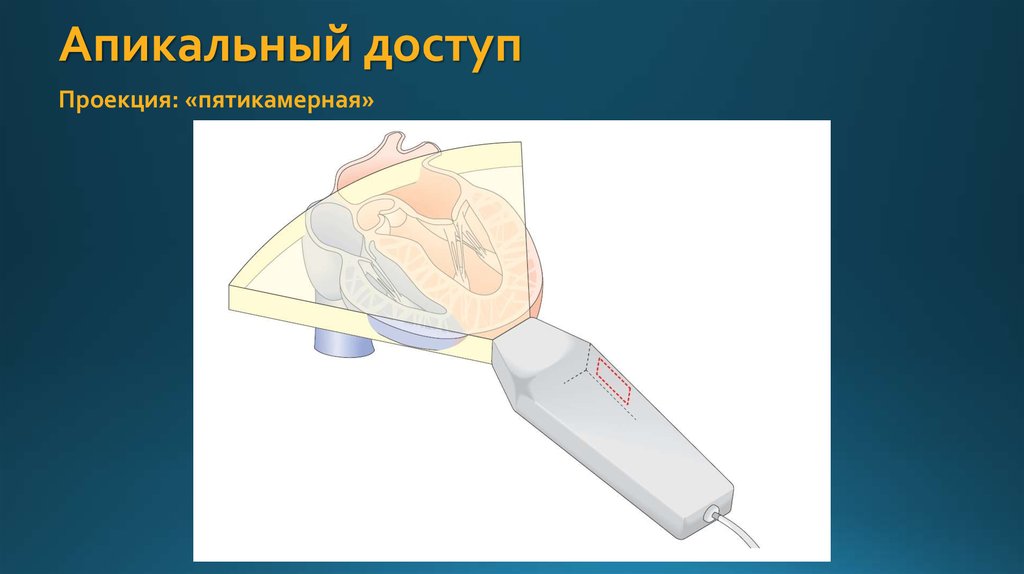 Апикальный доступ

Проекция: «пятикамерная»